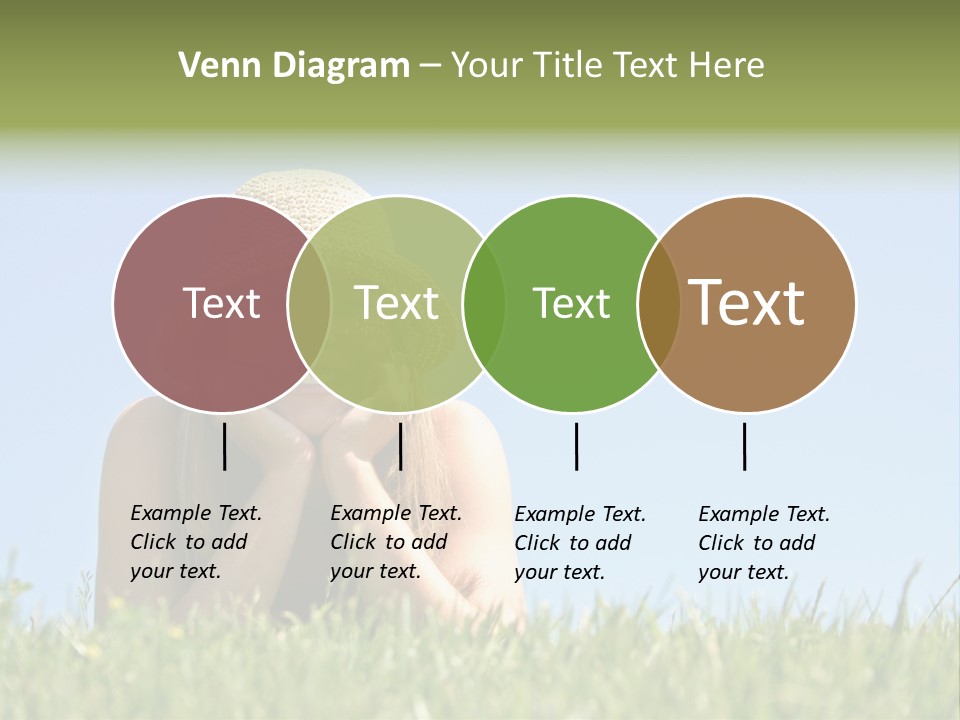 Venn Diagram – Your Title Text Here

Text

Text

Text

Text

Example Text. Click to add your text.

Example Text. Click to add your text.

Example Text. Click to add your text.

Example Text. Click to add your text.